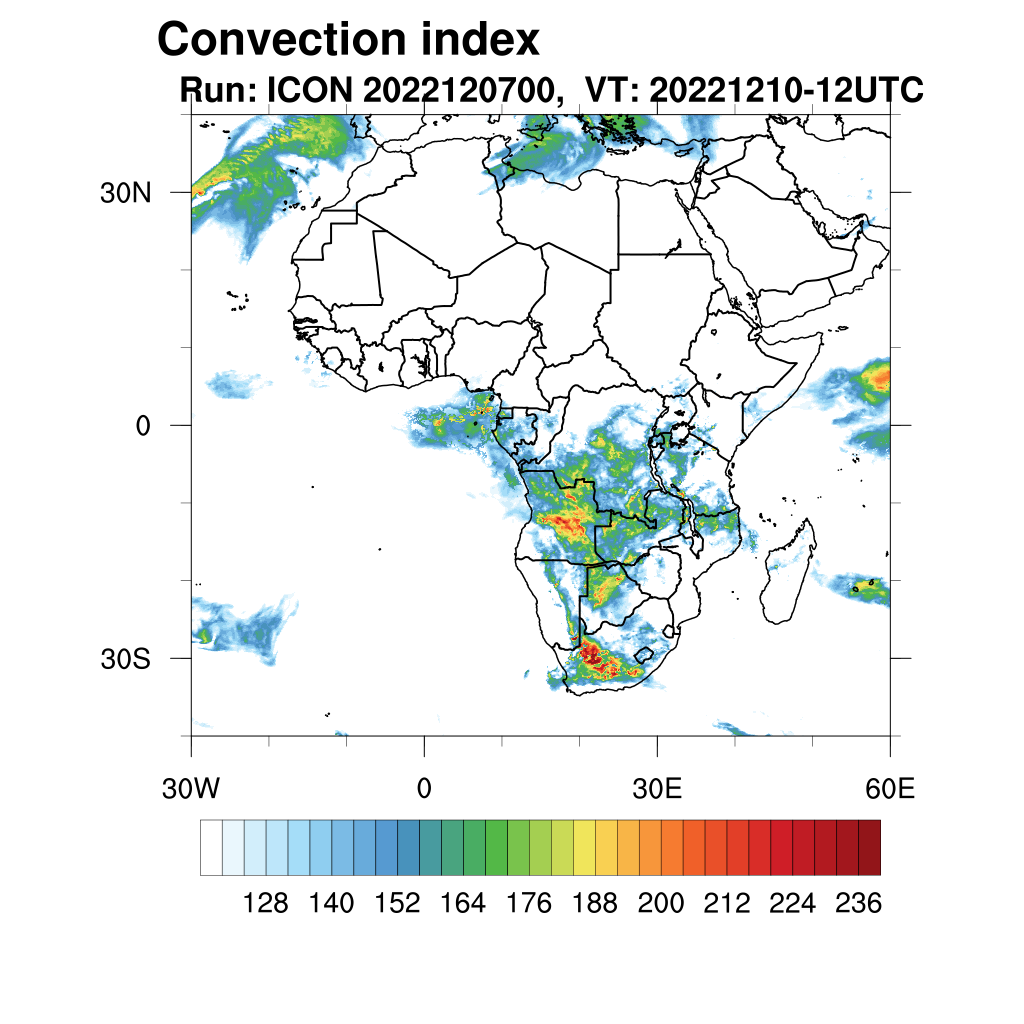 Convection index
Run: ICON 2022120700, VT: 20221210-12UTC

30N
0
30S

30W
0
30E
60E

128 140 152 164 176 188 200 212 224 236